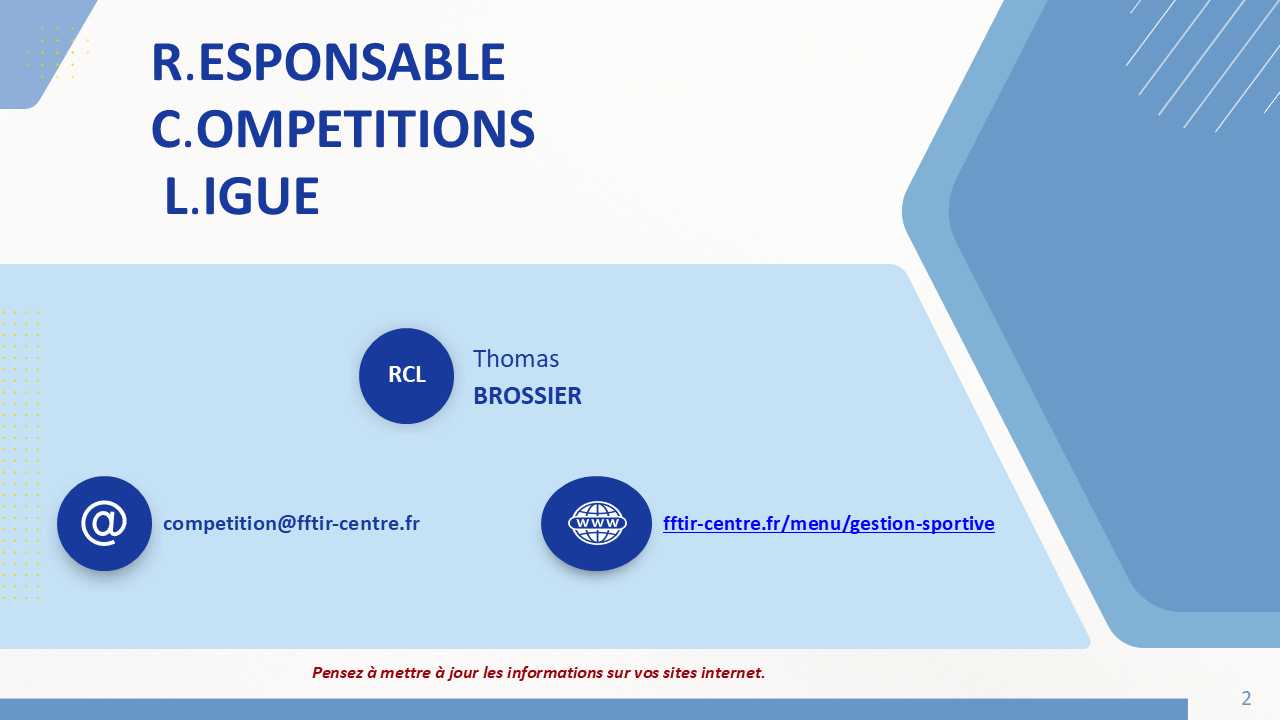 R.ESPONSABLE
C.OMPETITIONS
L.IGUE

RCL

Thomas
BROSSIER

@

competition@fftir-centre.fr

WWW

fftir-centre.fr/menu/gestion-sportive

Pensez à mettre à jour les informations sur vos sites internet.

2